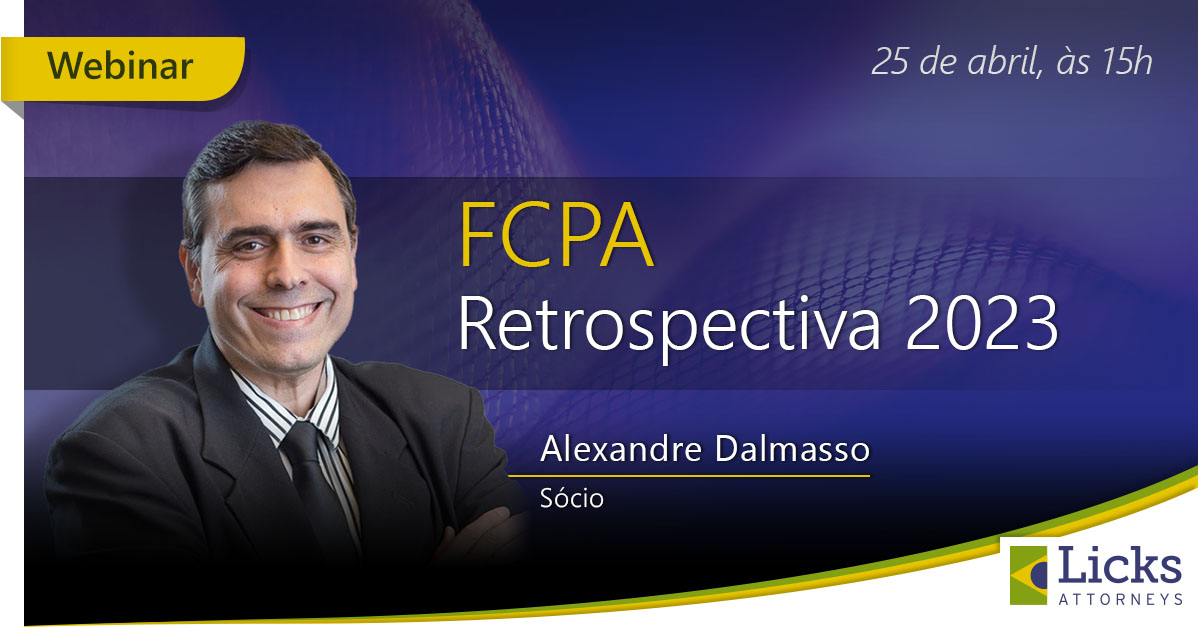 Webinar

25 de abril, às 15h

FCPA
Retrospectiva 2023

Alexandre Dalmasso
Sócio

Licks
ATTORNEYS